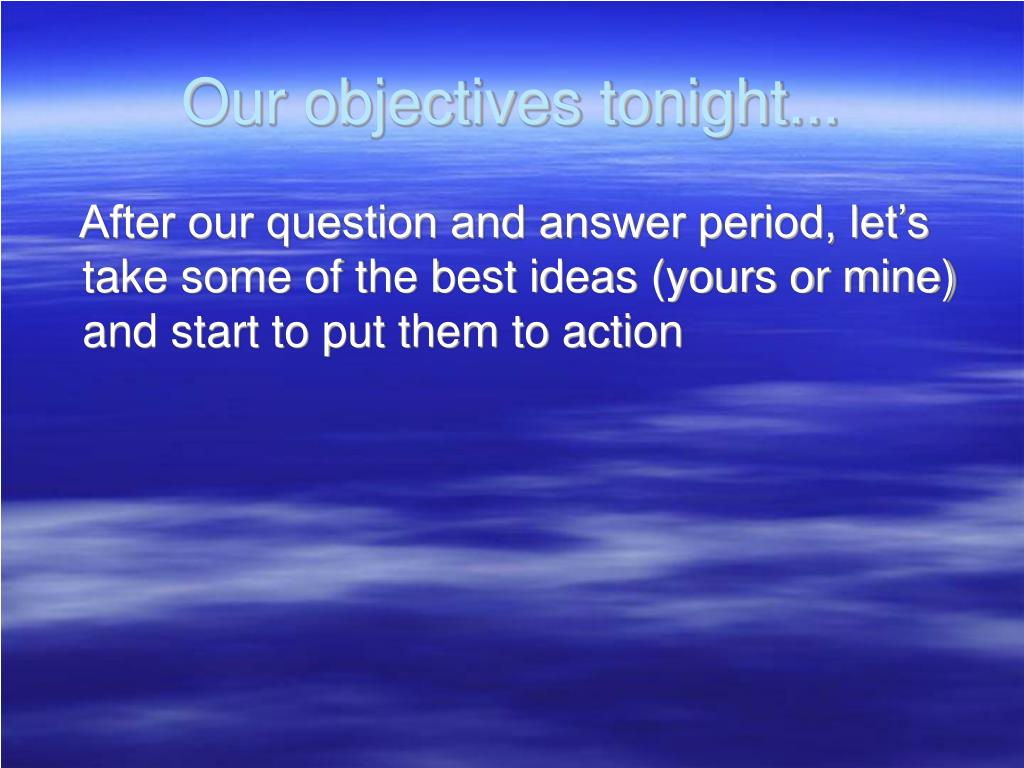 Our objectives tonight...

After our question and answer period, let’s take some of the best ideas (yours or mine) and start to put them to action